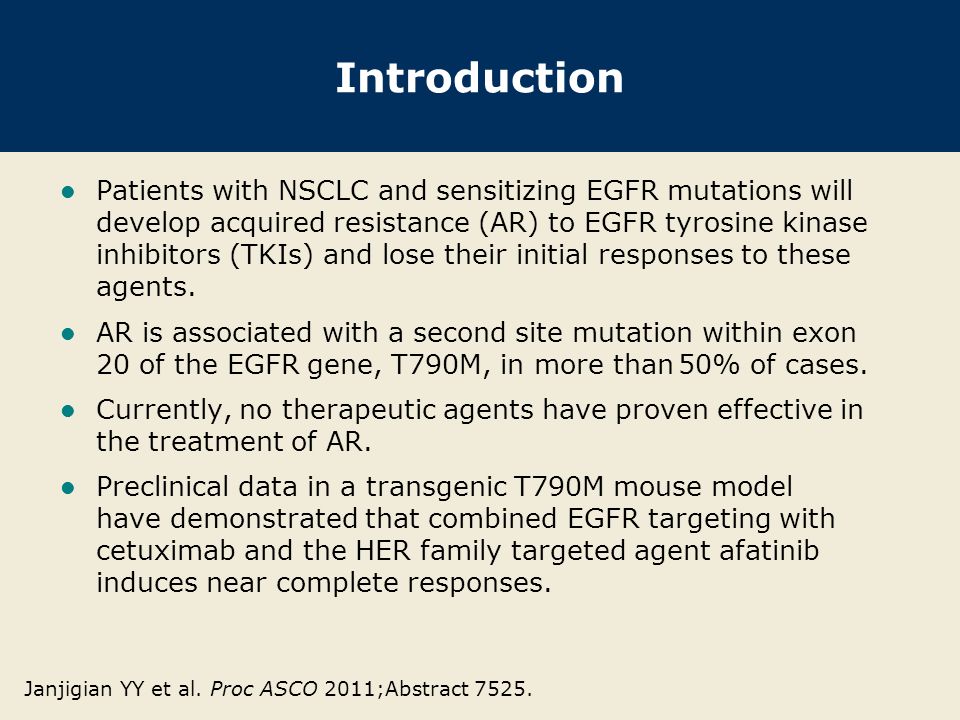 Introduction

- Patients with NSCLC and sensitizing EGFR mutations will develop acquired resistance (AR) to EGFR tyrosine kinase inhibitors (TKIs) and lose their initial responses to these agents.
- AR is associated with a second site mutation within exon 20 of the EGFR gene, T790M, in more than 50% of cases.
- Currently, no therapeutic agents have proven effective in the treatment of AR.
- Preclinical data in a transgenic T790M mouse model have demonstrated that combined EGFR targeting with cetuximab and the HER family targeted agent afatinib induces near complete responses.

Janjigian YY et al. Proc ASCO 2011;Abstract 7525.